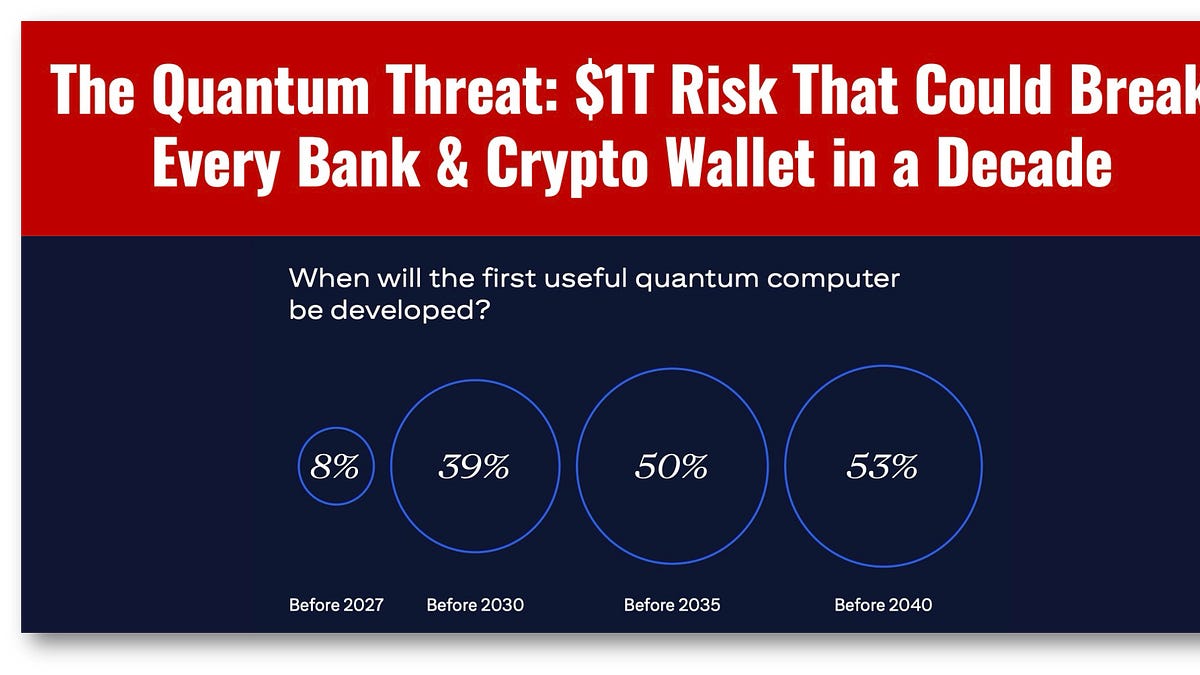 The Quantum Threat: $1T Risk That Could Break Every Bank & Crypto Wallet in a Decade

When will the first useful quantum computer be developed?

8%

39%

50%

53%

Before 2027

Before 2030

Before 2035

Before 2040